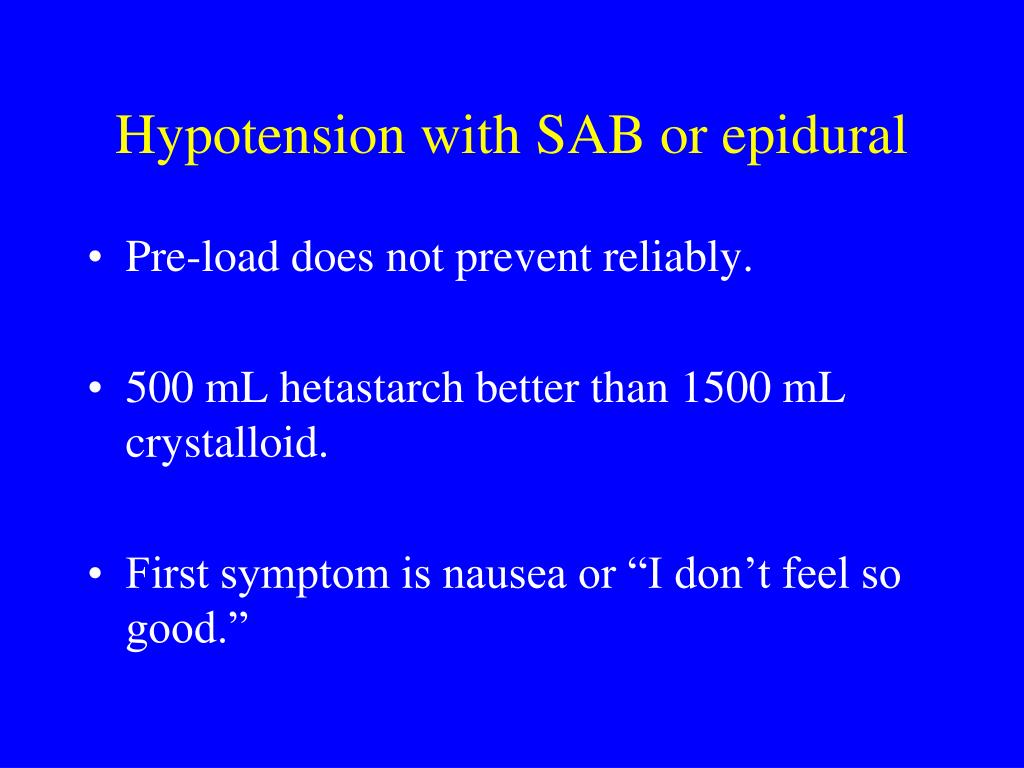 Hypotension with SAB or epidural

• Pre-load does not prevent reliably.

• 500 mL hetastarch better than 1500 mL crystalloid.

• First symptom is nausea or “I don’t feel so good.”